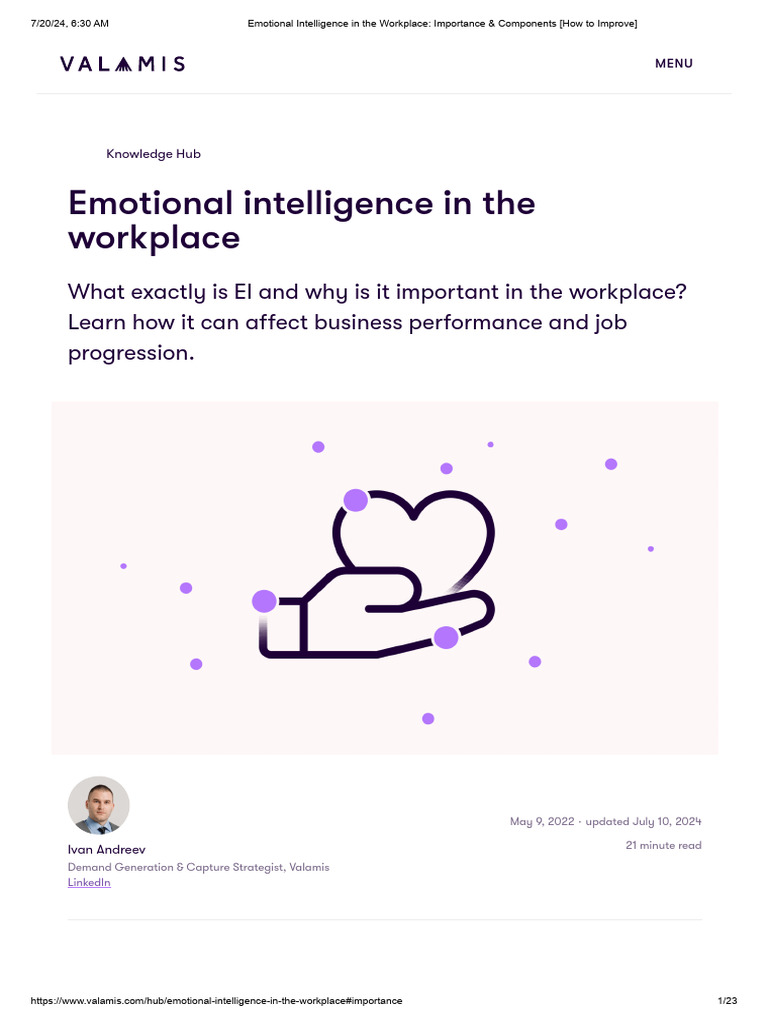 7/20/24, 6:30 AM Emotional Intelligence in the Workplace: Importance & Components [How to Improve]

VALAMIS

MENU

Knowledge Hub

Emotional intelligence in the workplace

What exactly is EI and why is it important in the workplace? Learn how it can affect business performance and job progression.

Ivan Andreev
Demand Generation & Capture Strategist, Valamis
LinkedIn

May 9, 2022 · updated July 10, 2024
21 minute read

https://www.valamis.com/hub/emotional-intelligence-in-the-workplace#importance 1/23